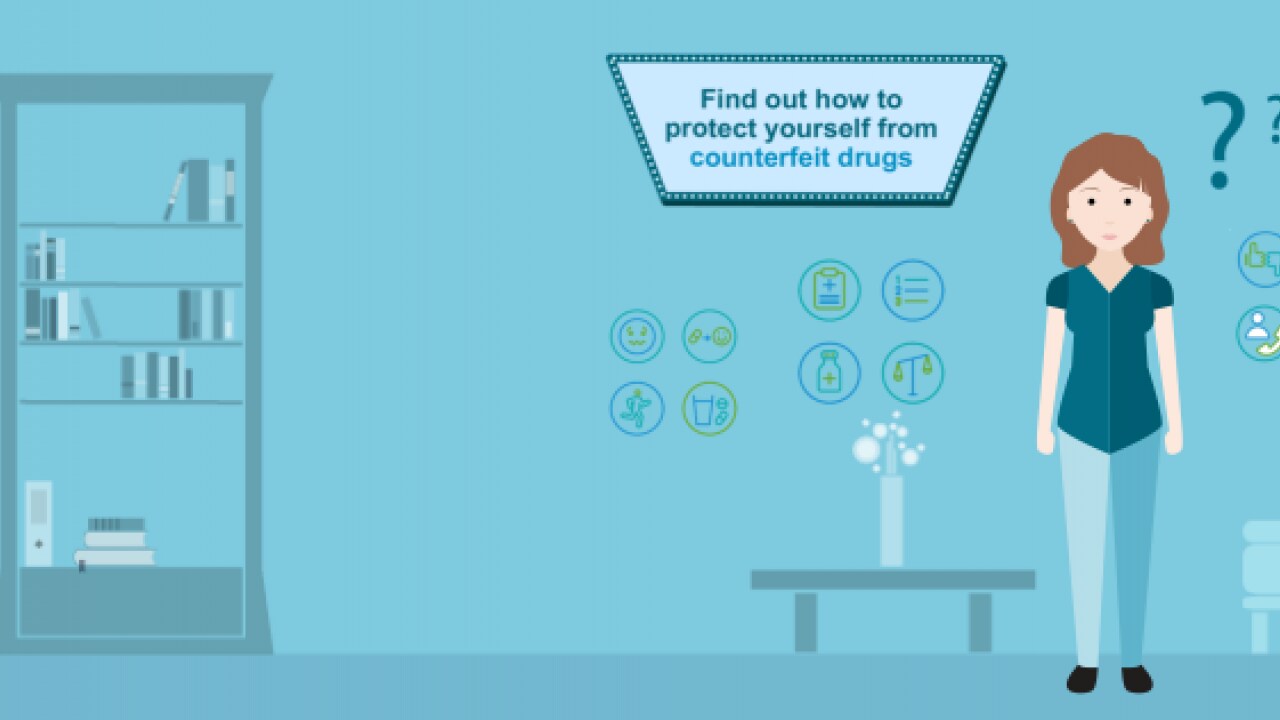 Find out how to protect yourself from counterfeit drugs

? ?